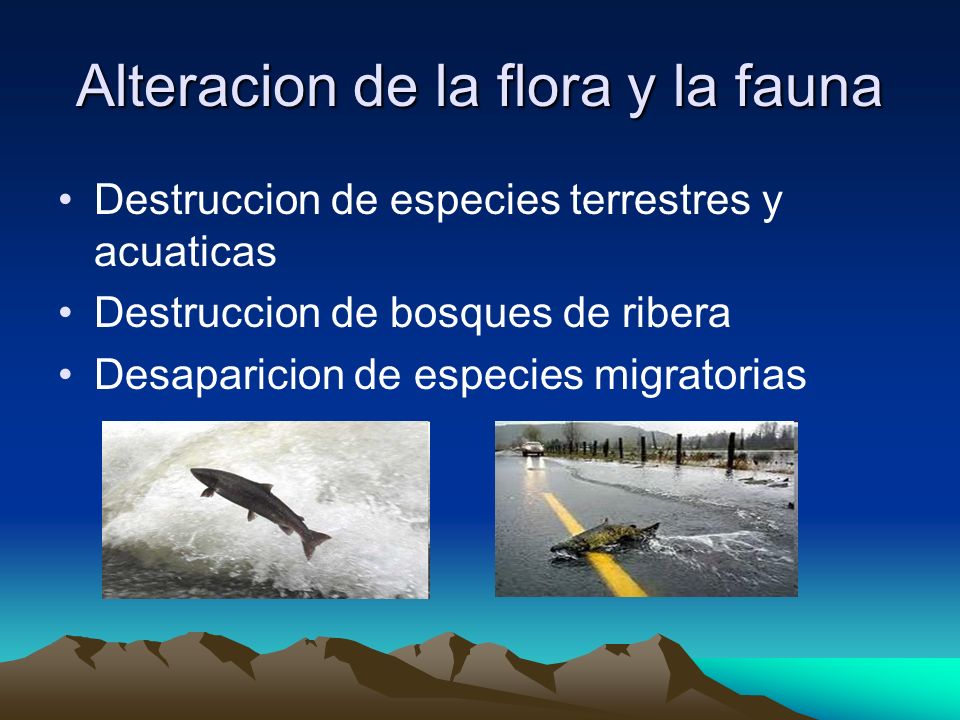 Alteracion de la flora y la fauna

• Destruccion de especies terrestres y acuaticas
• Destruccion de bosques de ribera
• Desaparicion de especies migratorias